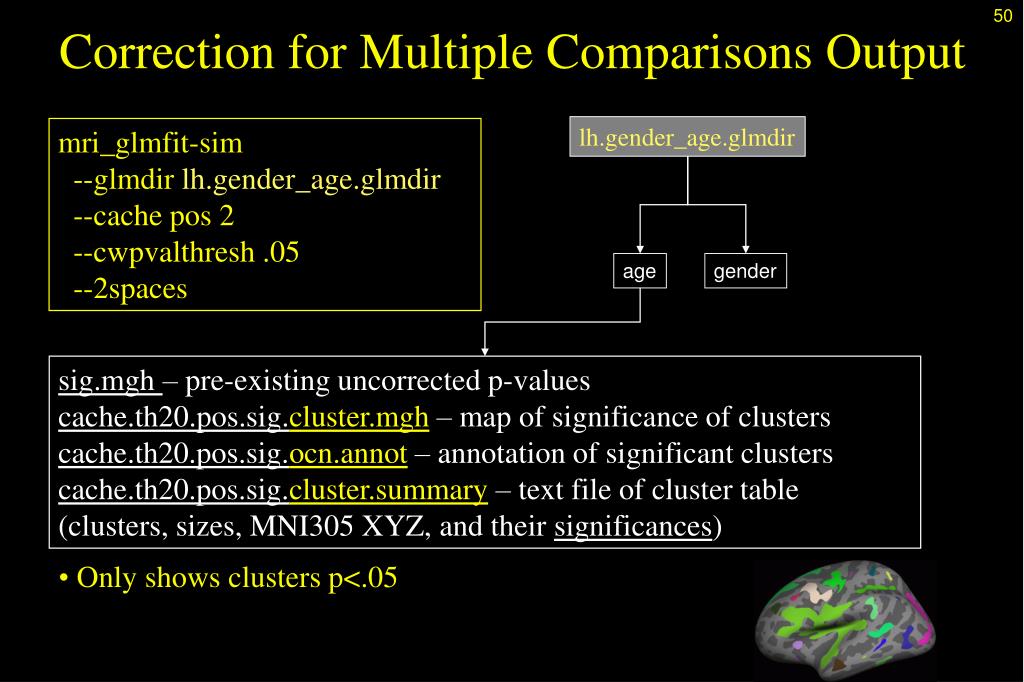 50

Correction for Multiple Comparisons Output

mri_glmfit-sim
--glmdir lh.gender_age.glmdir
--cache pos 2
--cwpvalthresh .05
--2spaces

lh.gender_age.glmdir

age

gender

sig.mgh – pre-existing uncorrected p-values
cache.th20.pos.sig.cluster.mgh – map of significance of clusters
cache.th20.pos.sig.ocn.annot – annotation of significant clusters
cache.th20.pos.sig.cluster.summary – text file of cluster table (clusters, sizes, MNI305 XYZ, and their significances)

• Only shows clusters p<.05